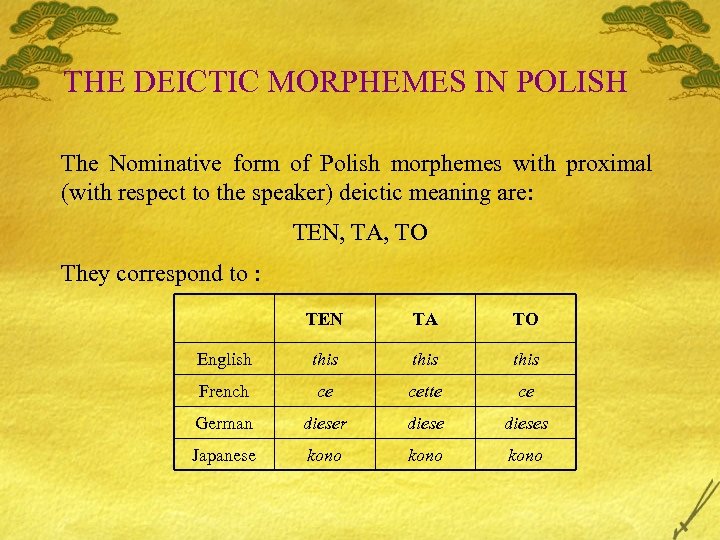 THE DEICTIC MORPHEMES IN POLISH

The Nominative form of Polish morphemes with proximal (with respect to the speaker) deictic meaning are:

TEN, TA, TO

They correspond to :

| | TEN | TA | TO |
|---|---|---|---|
| English | this | this | this |
| French | ce | cette | ce |
| German | dieser | diese | dieses |
| Japanese | kono | kono | kono |